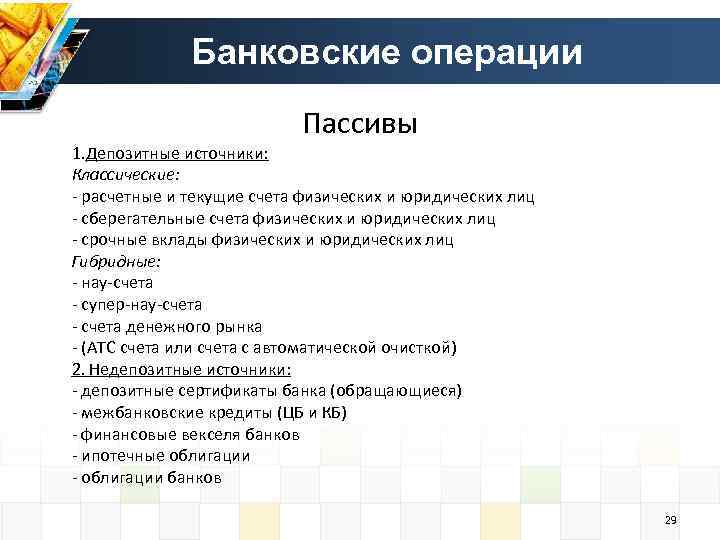 Банковские операции

Пассивы

1.Депозитные источники:
Классические:
- расчетные и текущие счета физических и юридических лиц
- сберегательные счета физических и юридических лиц
- срочные вклады физических и юридических лиц
Гибридные:
- нау-счета
- супер-нау-счета
- счета денежного рынка
- (АТС счета или счета с автоматической очисткой)
2. Недепозитные источники:
- депозитные сертификаты банка (обращающиеся)
- межбанковские кредиты (ЦБ и КБ)
- финансовые векселя банков
- ипотечные облигации
- облигации банков

29